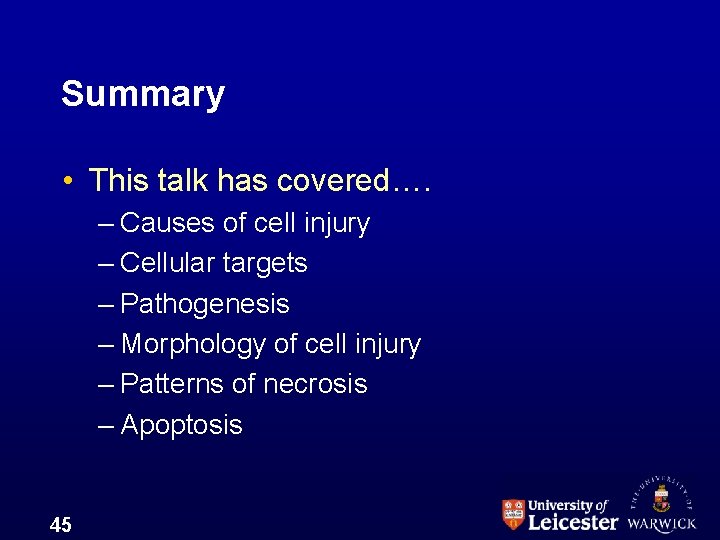 Summary

• This talk has covered….
– Causes of cell injury
– Cellular targets
– Pathogenesis
– Morphology of cell injury
– Patterns of necrosis
– Apoptosis

45

University of Leicester

THE UNIVERSITY OF WARWICK